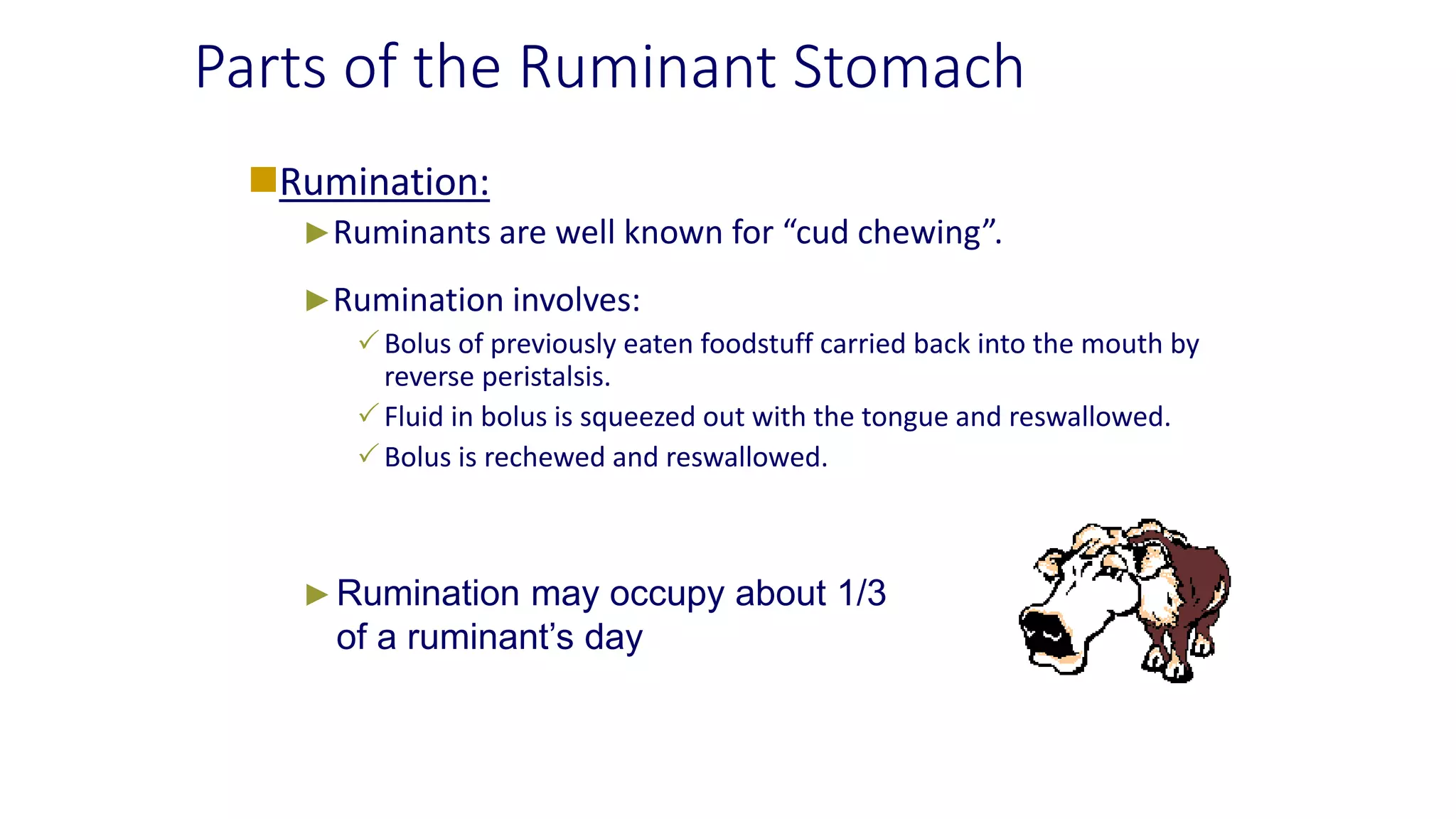 Parts of the Ruminant Stomach

Rumination:

Ruminants are well known for “cud chewing”.

Rumination involves:

Bolus of previously eaten foodstuff carried back into the mouth by reverse peristalsis.

Fluid in bolus is squeezed out with the tongue and reswallowed.

Bolus is rechewed and reswallowed.

Rumination may occupy about 1/3 of a ruminant’s day